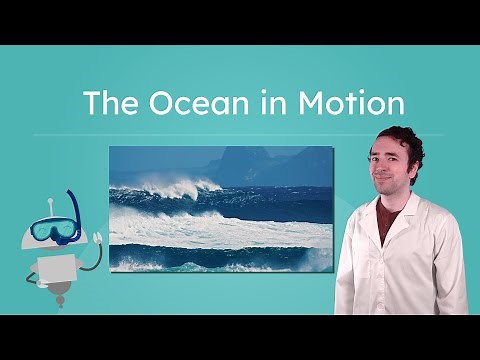 The Ocean in Motion